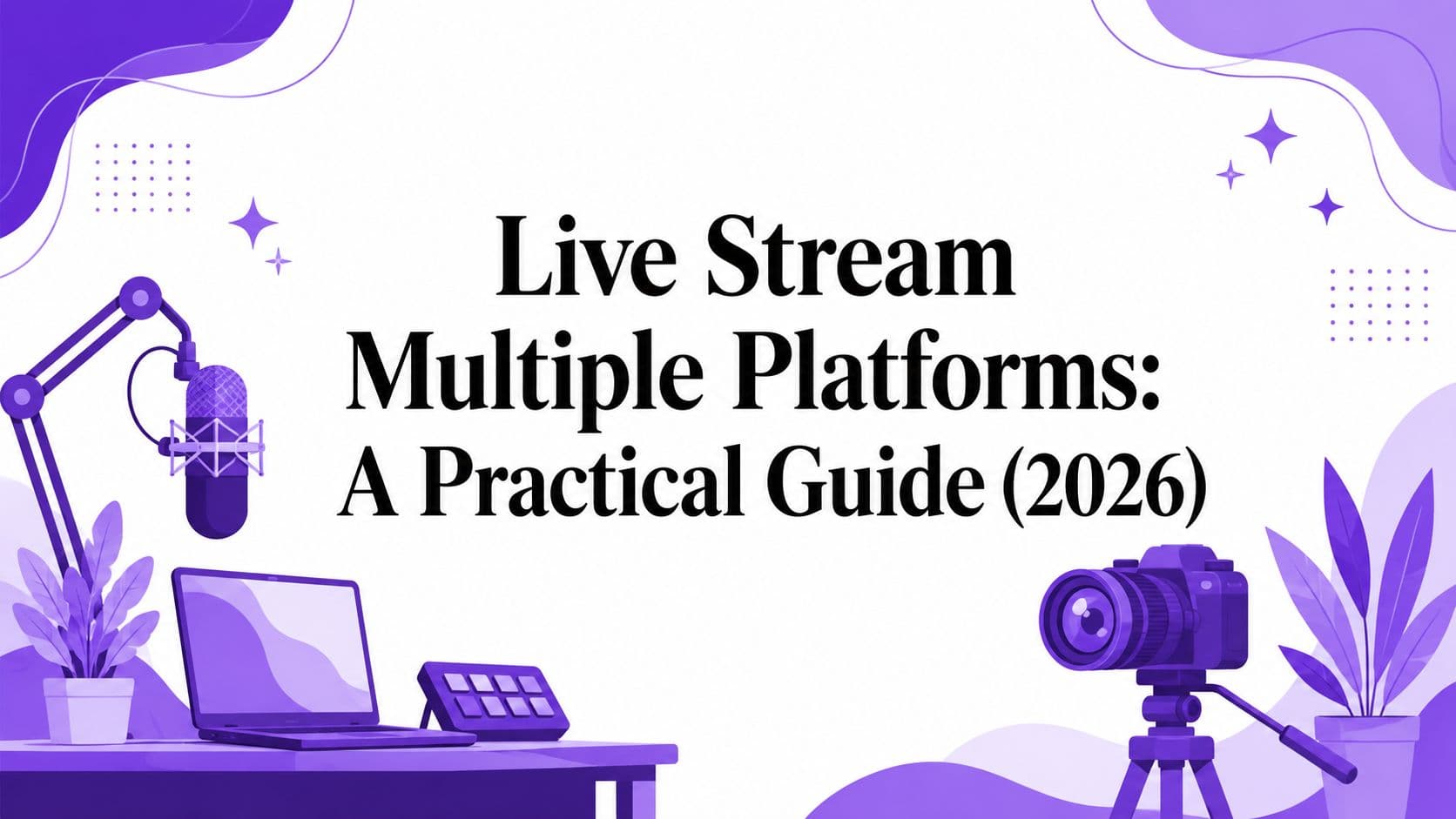 Live Stream
Multiple Platforms:
A Practical Guide (2026)